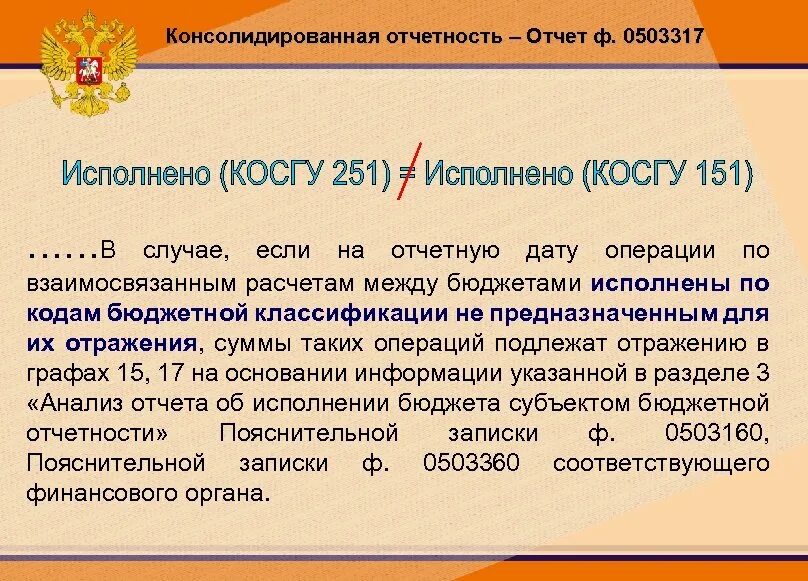 Консолидированная отчетность – Отчет ф. 0503317

Исполнено (КОСГУ 251) $\neq$ Исполнено (КОСГУ 151)

……В случае, если на отчетную дату операции по взаимосвязанным расчетам между бюджетами исполнены по кодам бюджетной классификации не предназначенным для их отражения, суммы таких операций подлежат отражению в графах 15, 17 на основании информации указанной в разделе 3 «Анализ отчета об исполнении бюджета субъектом бюджетной отчетности» Пояснительной записки ф. 0503160, Пояснительной записки ф. 0503360 соответствующего финансового органа.